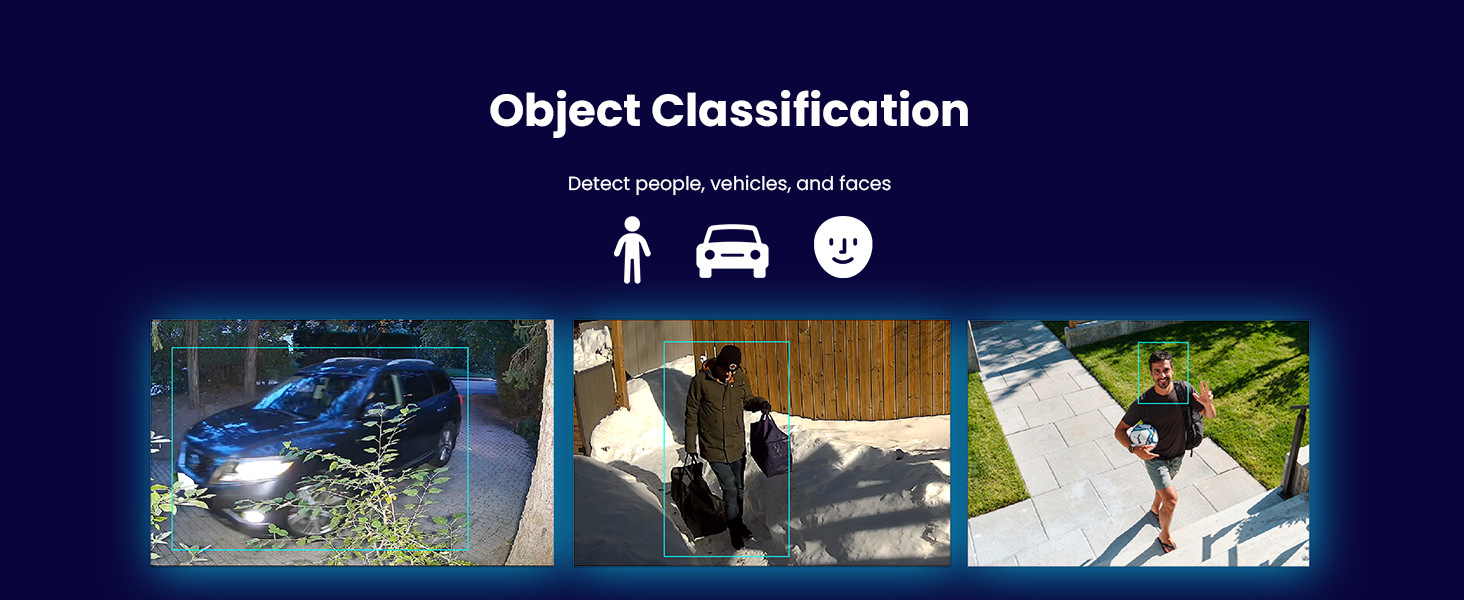 Object Classification

Detect people, vehicles, and faces